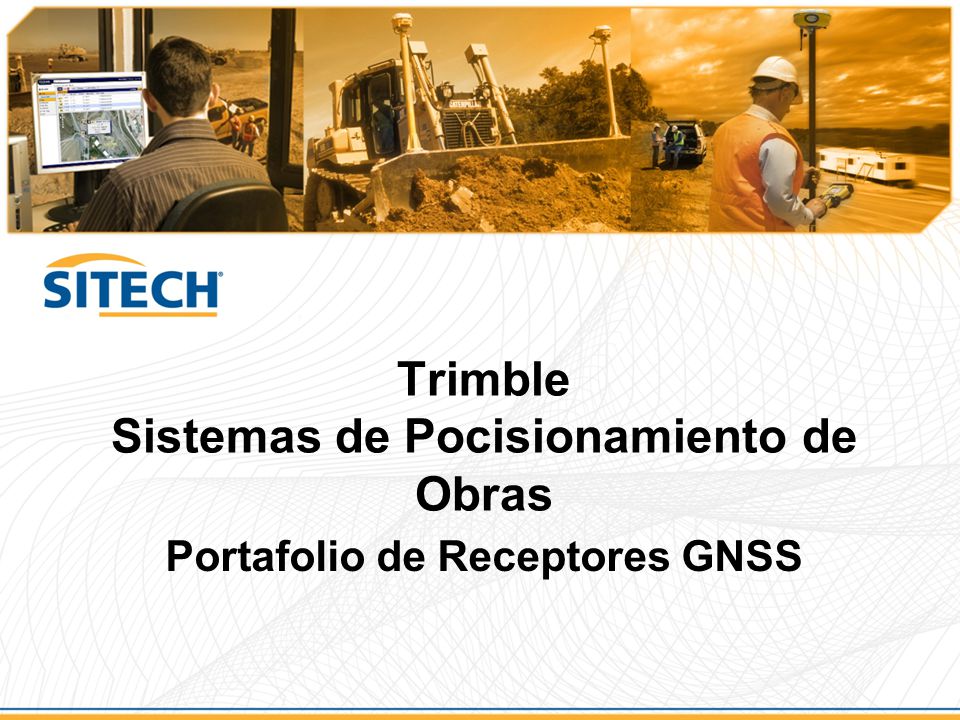 SITECH

Trimble
Sistemas de Pocisionamiento de Obras
Portafolio de Receptores GNSS